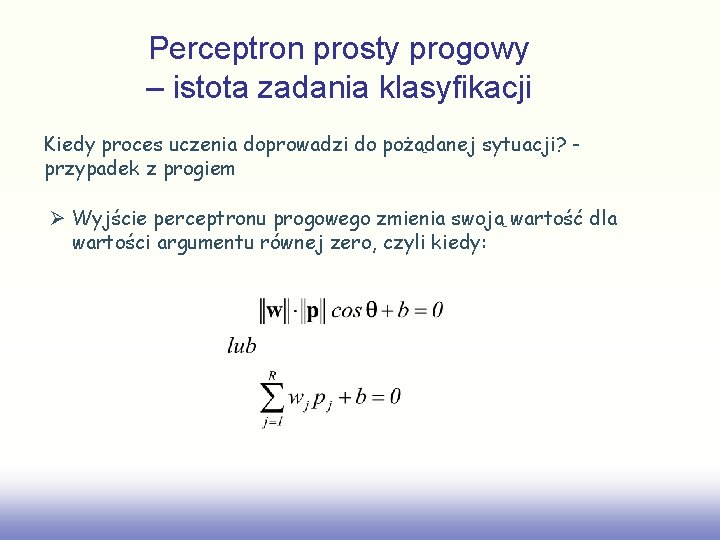 Perceptron prosty progowy
– istota zadania klasyfikacji

Kiedy proces uczenia doprowadzi do pożądanej sytuacji? - przypadek z progiem

➢ Wyjście perceptronu progowego zmienia swoją wartość dla wartości argumentu równej zero, czyli kiedy:

$\|\mathbf{w}\| \cdot \|\mathbf{p}\| \cos\theta + b = 0$

lub

$\sum_{j=1}^{R} w_j p_j + b = 0$